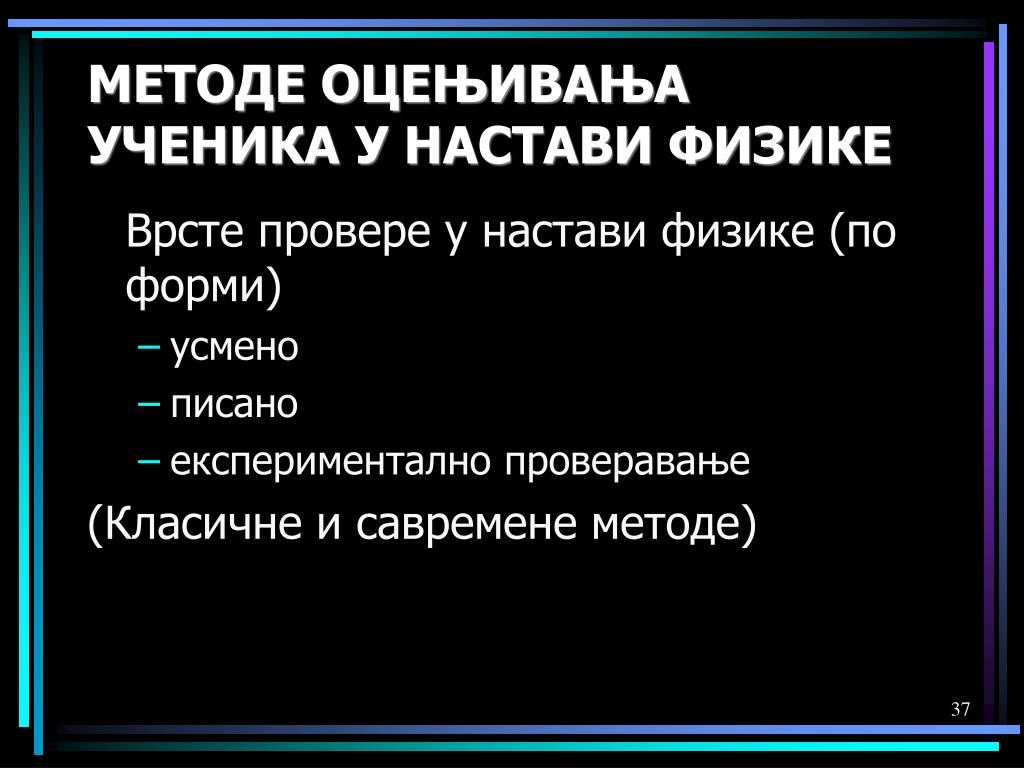 МЕТОДЕ ОЦЕЊИВАЊА УЧЕНИКА У НАСТАВИ ФИЗИКЕ

Врсте провере у настави физике (по форми)

– усмено
– писано
– експериментално проверавање

(Класичне и савремене методе)

37